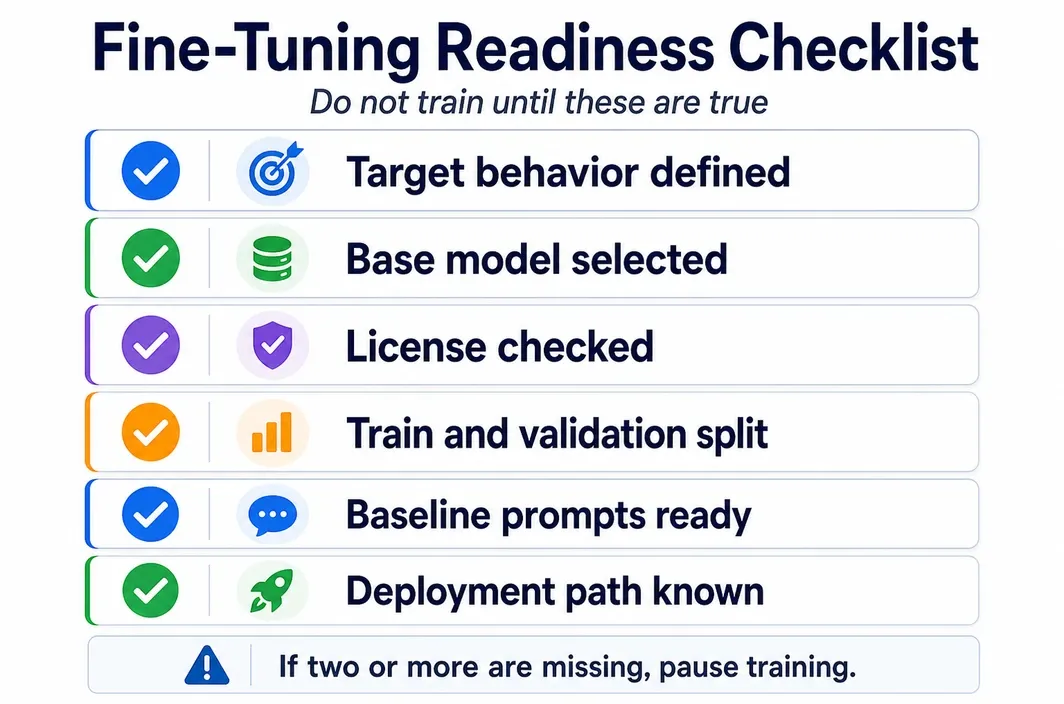 Fine-Tuning Readiness Checklist

Do not train until these are true

Target behavior defined

Base model selected

License checked

Train and validation split

Baseline prompts ready

Deployment path known

If two or more are missing, pause training.